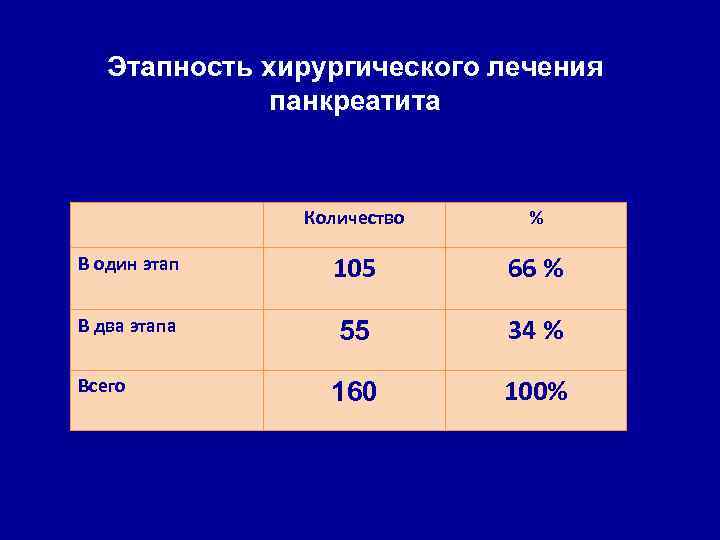 Этапность хирургического лечения панкреатита

| | Количество | % |
|---|---|---|
| В один этап | 105 | 66 % |
| В два этапа | 55 | 34 % |
| Всего | 160 | 100% |